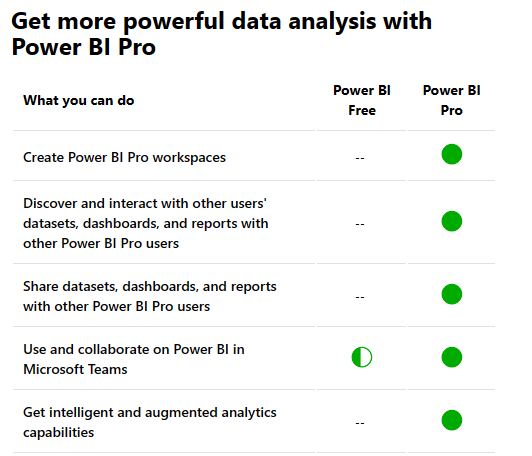 Get more powerful data analysis with Power BI Pro

| What you can do | Power BI Free | Power BI Pro |
|---|---|---|
| Create Power BI Pro workspaces | -- | |
| Discover and interact with other users' datasets, dashboards, and reports with other Power BI Pro users | -- | |
| Share datasets, dashboards, and reports with other Power BI Pro users | -- | |
| Use and collaborate on Power BI in Microsoft Teams | | |
| Get intelligent and augmented analytics capabilities | -- | |